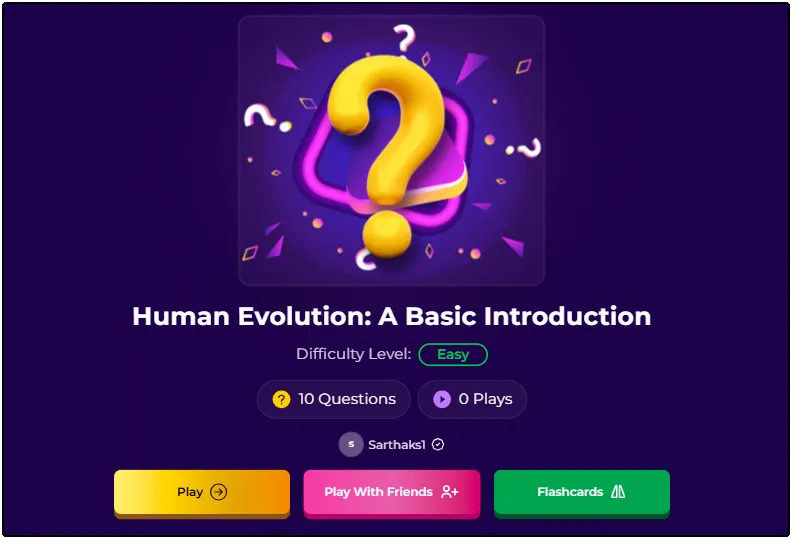 Human Evolution: A Basic Introduction

Difficulty Level: Easy

10 Questions

0 Plays

S Sarthaks1

Play

Play With Friends

Flashcards